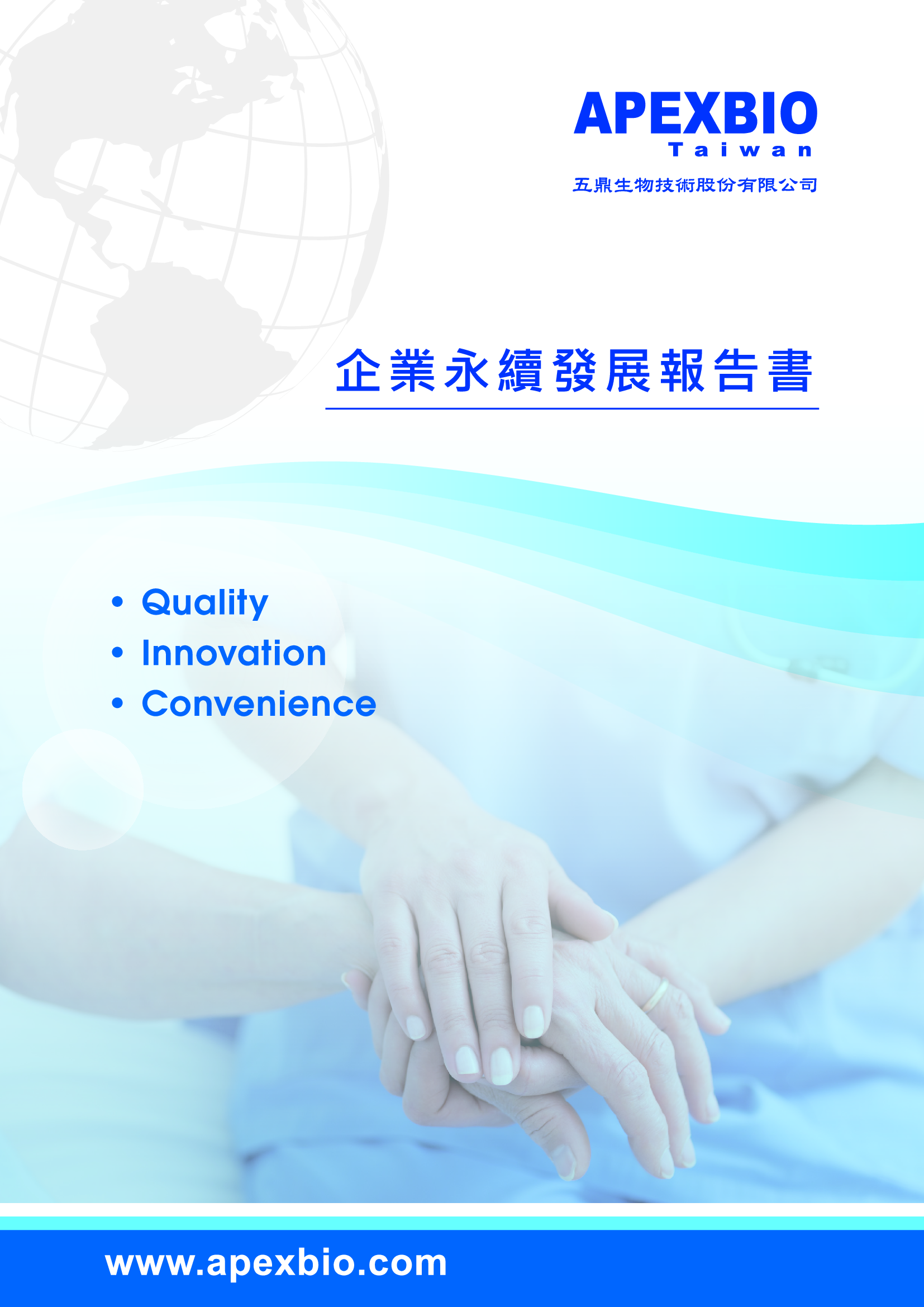 APEXBIO
Taiwan
五鼎生物技術股份有限公司

企業永續發展報告書

• Quality
• Innovation
• Convenience

www.apexbio.com